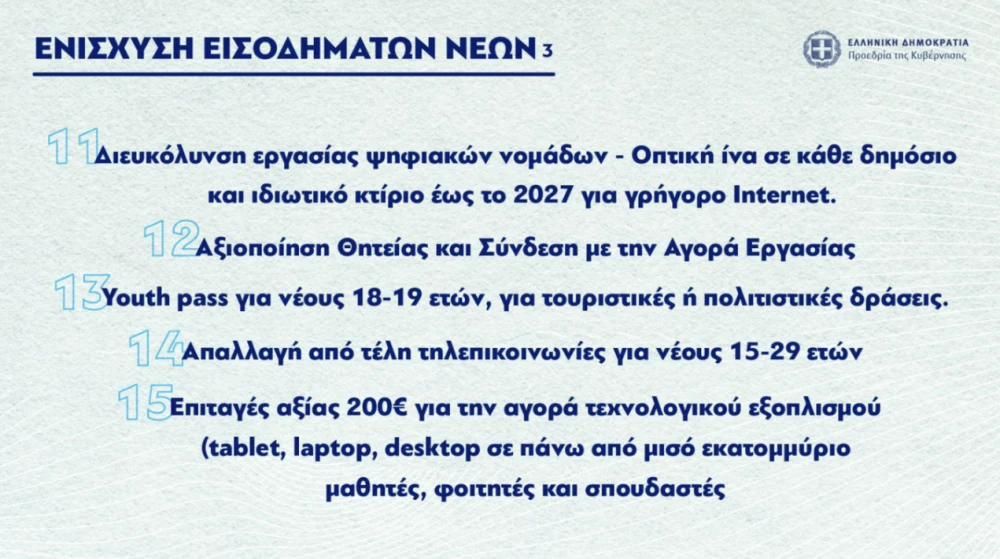 ΕΝΙΣΧΥΣΗ ΕΙΣΟΔΗΜΑΤΩΝ ΝΕΩΝ 3

ΕΛΛΗΝΙΚΗ ΔΗΜΟΚΡΑΤΙΑ
Προεδρία της Κυβέρνησης

11 Διευκόλυνση εργασίας ψηφιακών νομάδων - Οπτική ίνα σε κάθε δημόσιο και ιδιωτικό κτίριο έως το 2027 για γρήγορο Internet.

12 Αξιοποίηση Θητείας και Σύνδεση με την Αγορά Εργασίας

13 Youth pass για νέους 18-19 ετών, για τουριστικές ή πολιτιστικές δράσεις.

14 Απαλλαγή από τέλη τηλεπικοινωνίες για νέους 15-29 ετών

15 Επιταγές αξίας 200€ για την αγορά τεχνολογικού εξοπλισμού (tablet, laptop, desktop σε πάνω από μισό εκατομμύριο μαθητές, φοιτητές και σπουδαστές